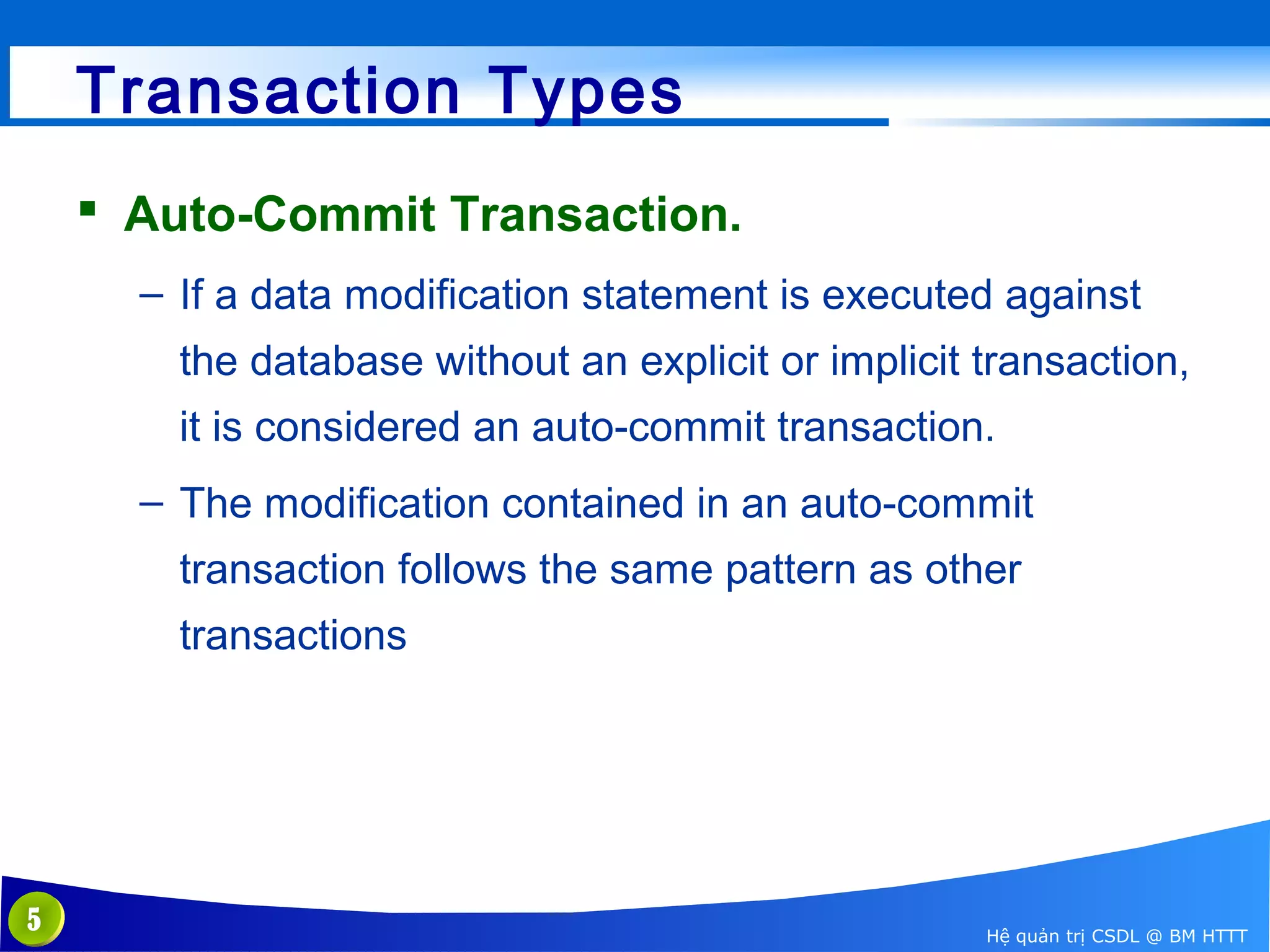 Transaction Types

▪ Auto-Commit Transaction.

– If a data modification statement is executed against the database without an explicit or implicit transaction, it is considered an auto-commit transaction.

– The modification contained in an auto-commit transaction follows the same pattern as other transactions

5

Hệ quản trị CSDL @ BM HTTT